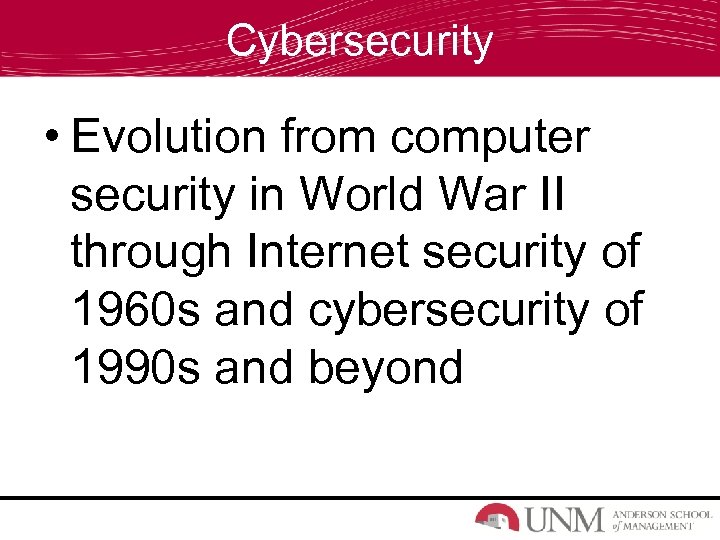 Cybersecurity

• Evolution from computer security in World War II through Internet security of 1960s and cybersecurity of 1990s and beyond

UNM ANDERSON SCHOOL of MANAGEMENT